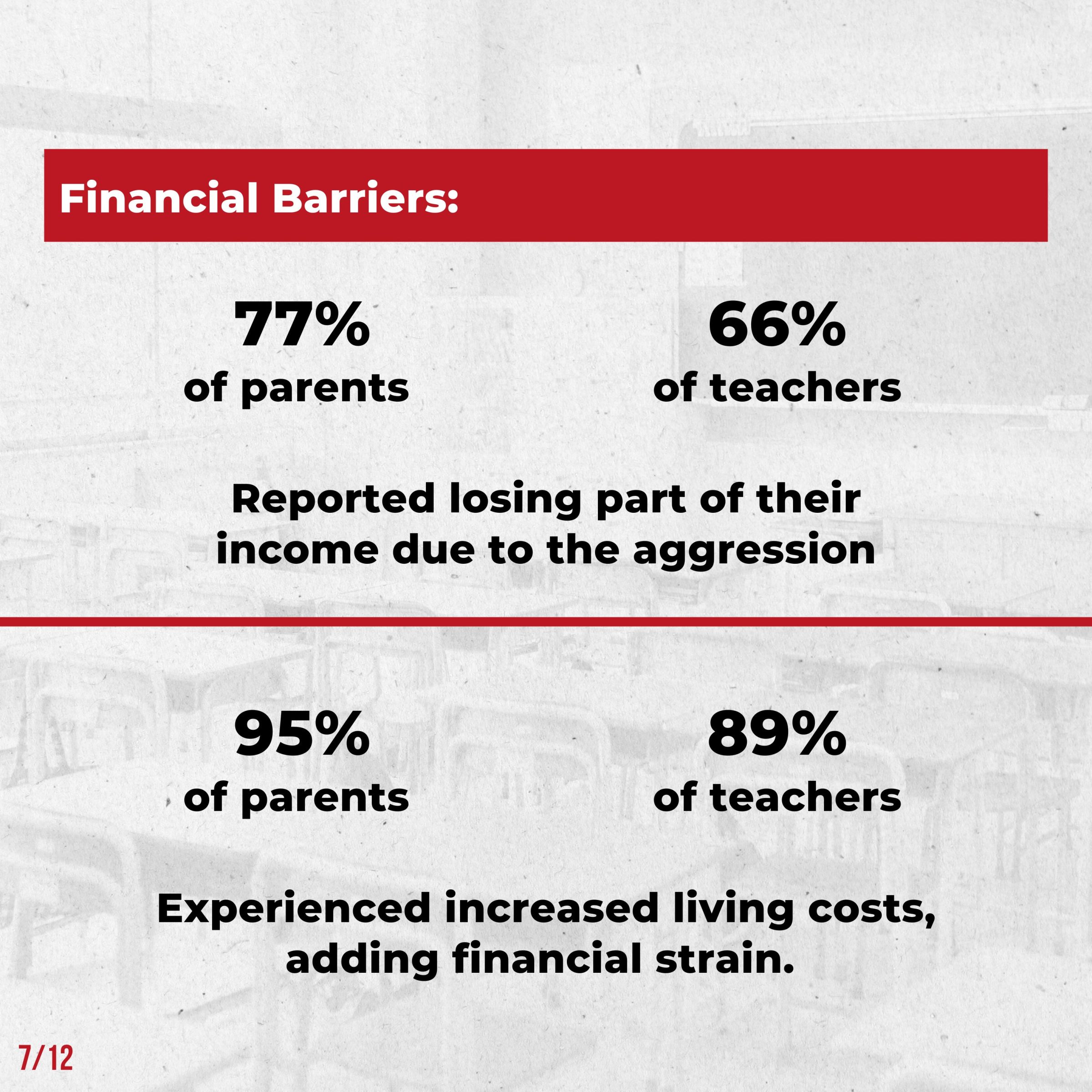 Financial Barriers:

77%
of parents

66%
of teachers

Reported losing part of their income due to the aggression

95%
of parents

89%
of teachers

Experienced increased living costs, adding financial strain.

7/12